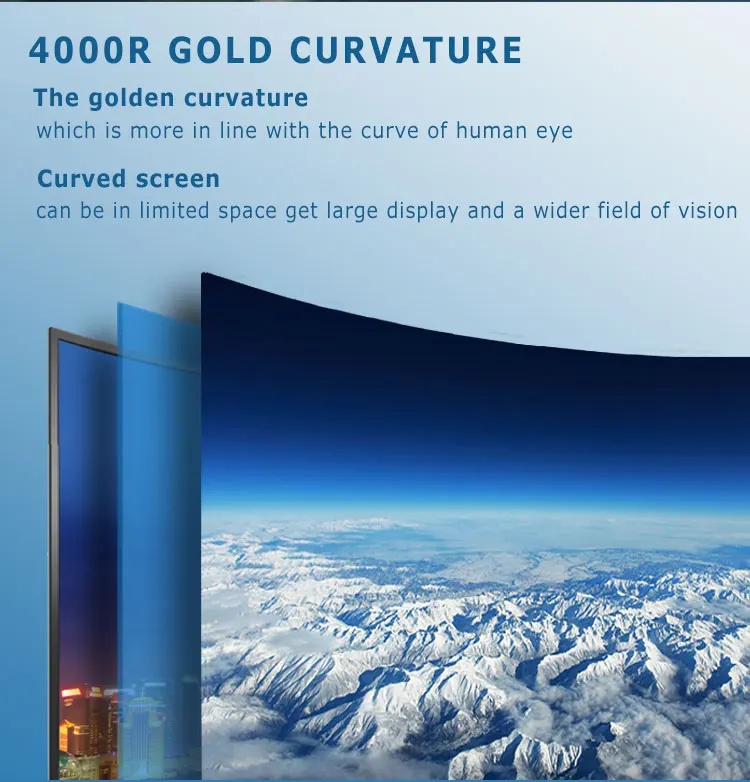 4000R GOLD CURVATURE

The golden curvature
which is more in line with the curve of human eye

Curved screen
can be in limited space get large display and a wider field of vision